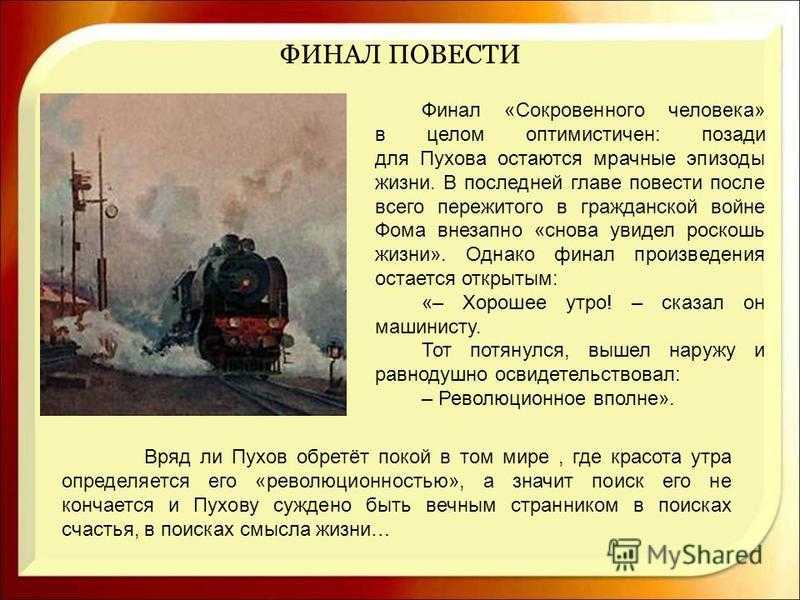 ФИНАЛ ПОВЕСТИ

Финал «Сокровенного человека» в целом оптимистичен: позади для Пухова остаются мрачные эпизоды жизни. В последней главе повести после всего пережитого в гражданской войне Фома внезапно «снова увидел роскошь жизни». Однако финал произведения остается открытым:

«– Хорошее утро! – сказал он машинисту.

Тот потянулся, вышел наружу и равнодушно освидетельствовал:

– Революционное вполне».

Вряд ли Пухов обретёт покой в том мире , где красота утра определяется его «революционностью», а значит поиск его не кончается и Пухову суждено быть вечным странником в поисках счастья, в поисках смысла жизни…

MyShared